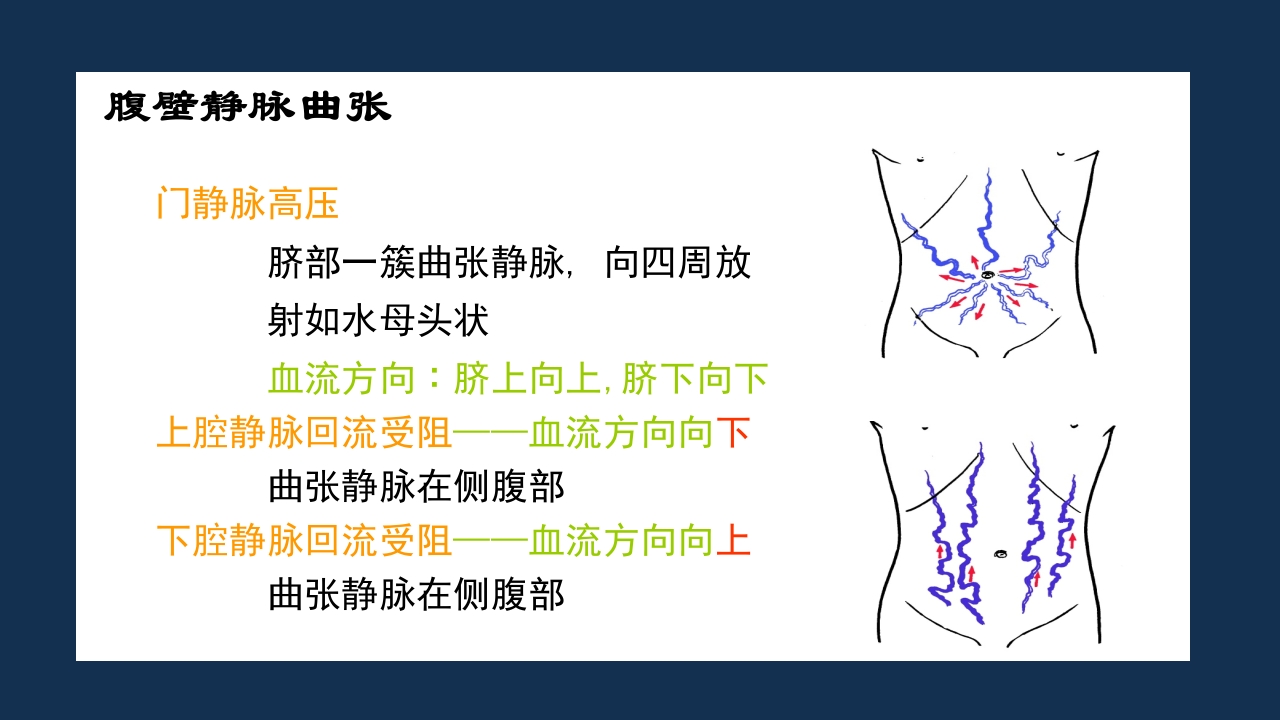 腹壁静脉曲张

门静脉高压

脐部一簇曲张静脉，向四周放射如水母头状

血流方向：脐上向上, 脐下向下

上腔静脉回流受阻——血流方向向下

曲张静脉在侧腹部

下腔静脉回流受阻——血流方向向上

曲张静脉在侧腹部